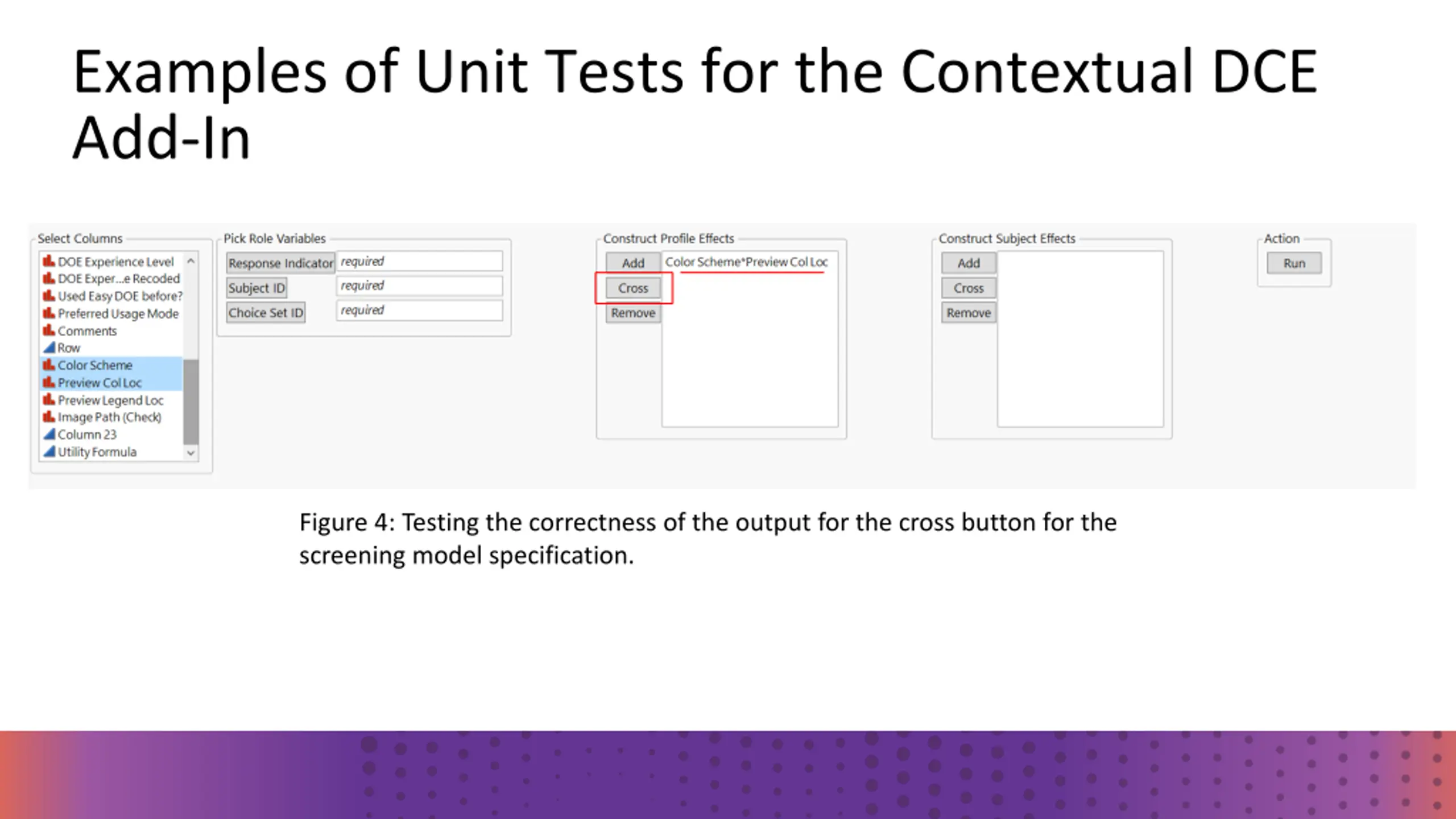 Examples of Unit Tests for the Contextual DCE Add-In

Select Columns
DOE Experience Level
DOE Exper...e Recoded
Used Easy DOE before?
Preferred Usage Mode
Comments
Row
Color Scheme
Preview Col Loc
Preview Legend Loc
Image Path (Check)
Column 23
Utility Formula

Pick Role Variables
Response Indicator required
Subject ID required
Choice Set ID required

Construct Profile Effects
Add
Cross
Remove
Color Scheme*Preview Col Loc

Construct Subject Effects
Add
Cross
Remove

Action
Run

Figure 4: Testing the correctness of the output for the cross button for the screening model specification.